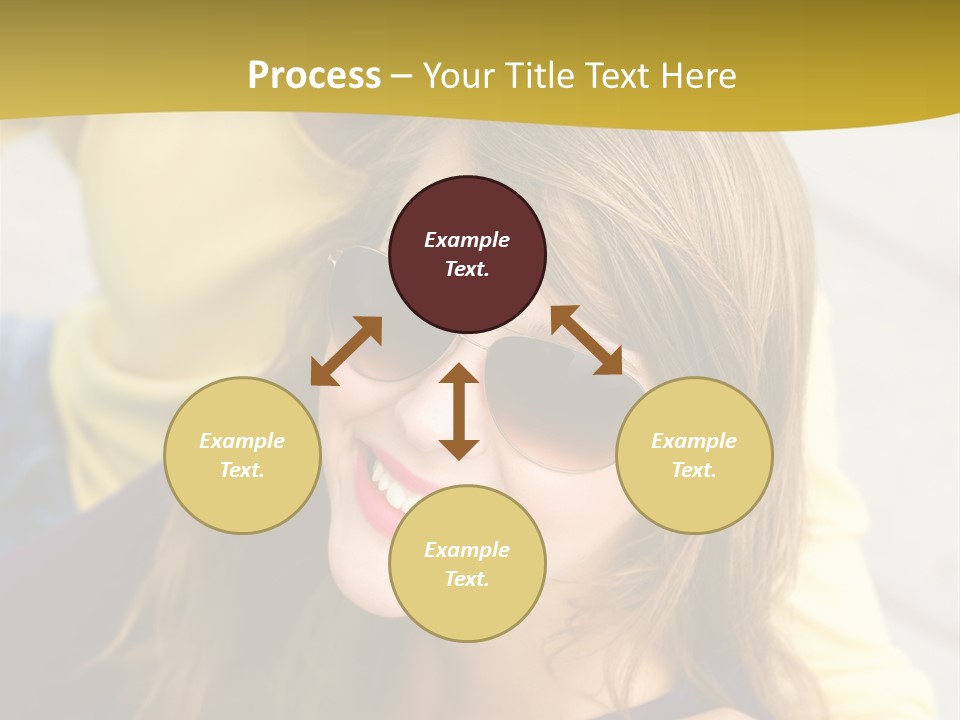 Process – Your Title Text Here

Example Text.

Example Text.

Example Text.

Example Text.